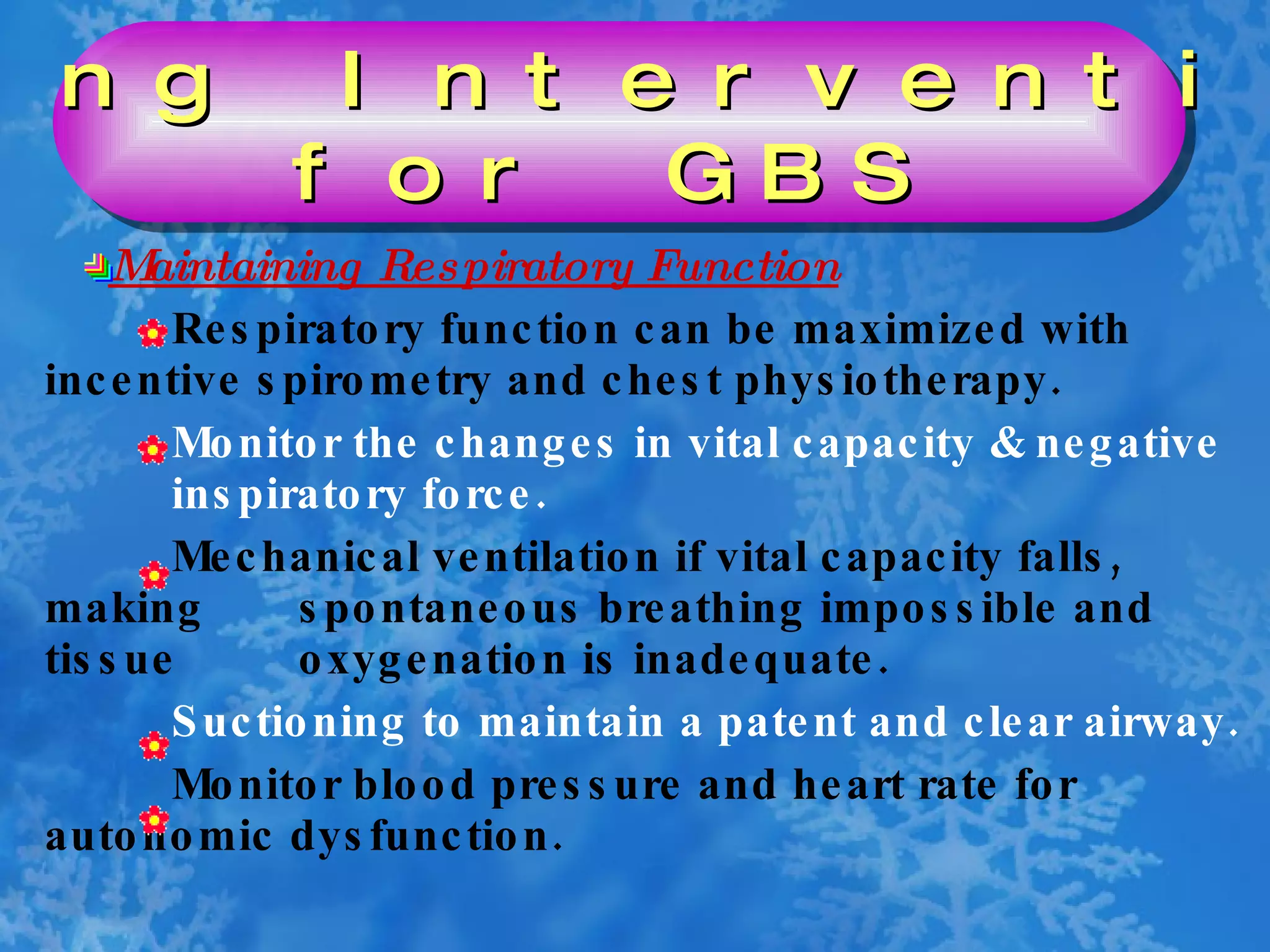 ng Interventi for GBS

Maintaining Respiratory Function

Respiratory function can be maximized with incentive spirometry and chest physiotherapy.

Monitor the changes in vital capacity & negative inspiratory force.

Mechanical ventilation if vital capacity falls, making spontaneous breathing impossible and tissue oxygenation is inadequate.

Suctioning to maintain a patent and clear airway.

Monitor blood pressure and heart rate for autonomic dysfunction.